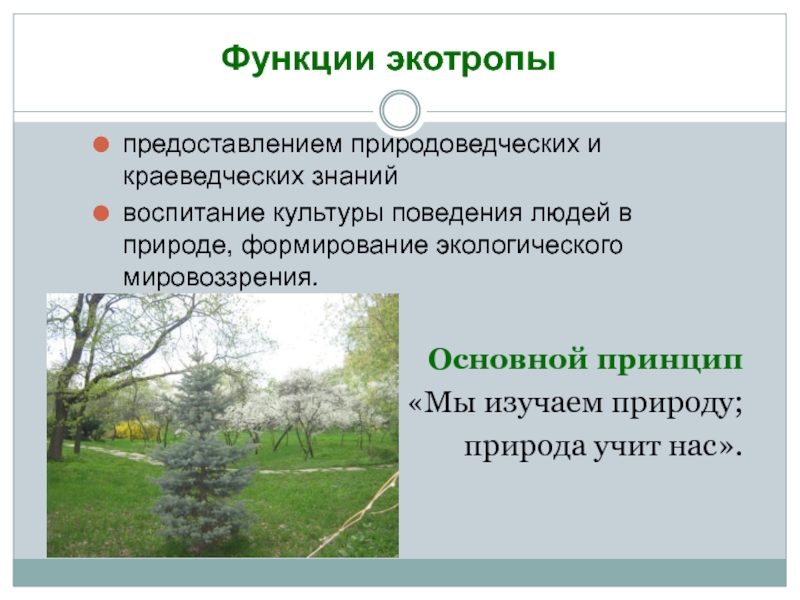 Функции экотропы

предоставлением природоведческих и краеведческих знаний

воспитание культуры поведения людей в природе, формирование экологического мировоззрения.

Основной принцип
«Мы изучаем природу; природа учит нас».